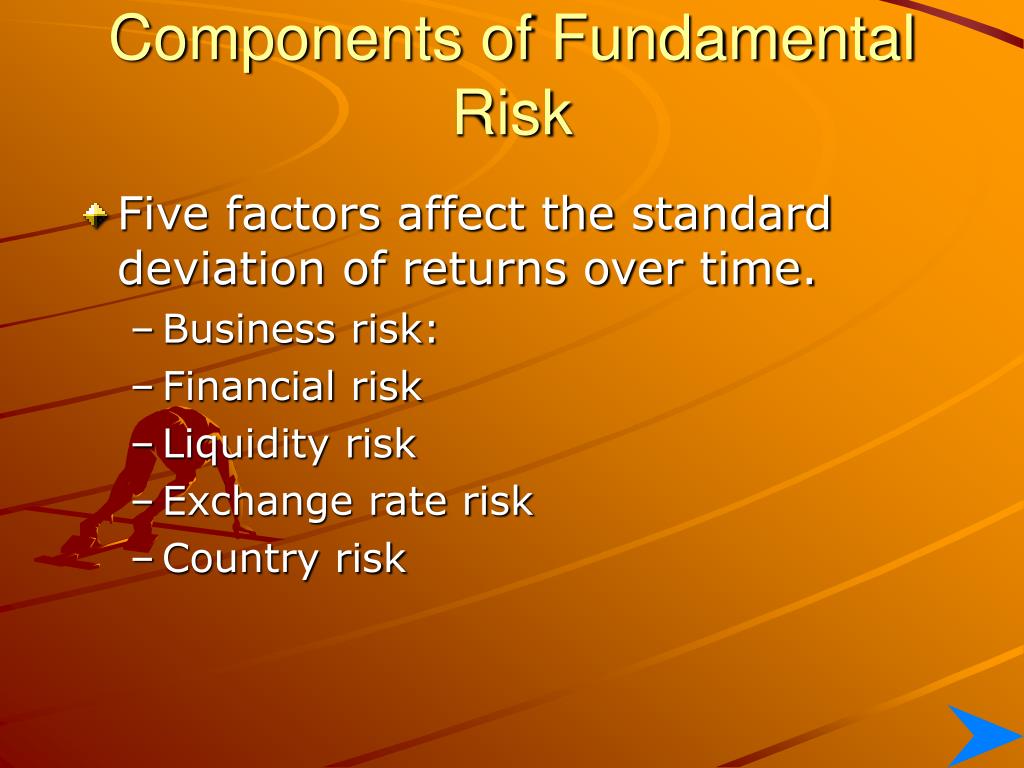 Components of Fundamental Risk

Five factors affect the standard deviation of returns over time.

– Business risk:
– Financial risk
– Liquidity risk
– Exchange rate risk
– Country risk